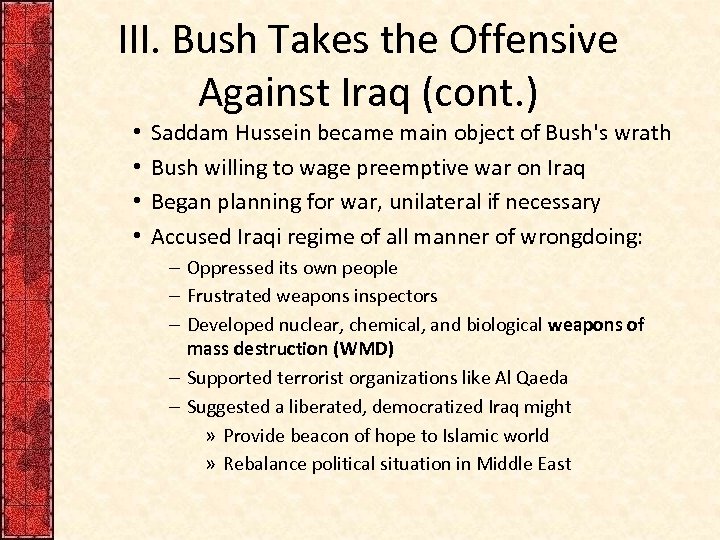 III. Bush Takes the Offensive Against Iraq (cont.)

• Saddam Hussein became main object of Bush's wrath
• Bush willing to wage preemptive war on Iraq
• Began planning for war, unilateral if necessary
• Accused Iraqi regime of all manner of wrongdoing:
– Oppressed its own people
– Frustrated weapons inspectors
– Developed nuclear, chemical, and biological weapons of mass destruction (WMD)
– Supported terrorist organizations like Al Qaeda
– Suggested a liberated, democratized Iraq might
» Provide beacon of hope to Islamic world
» Rebalance political situation in Middle East